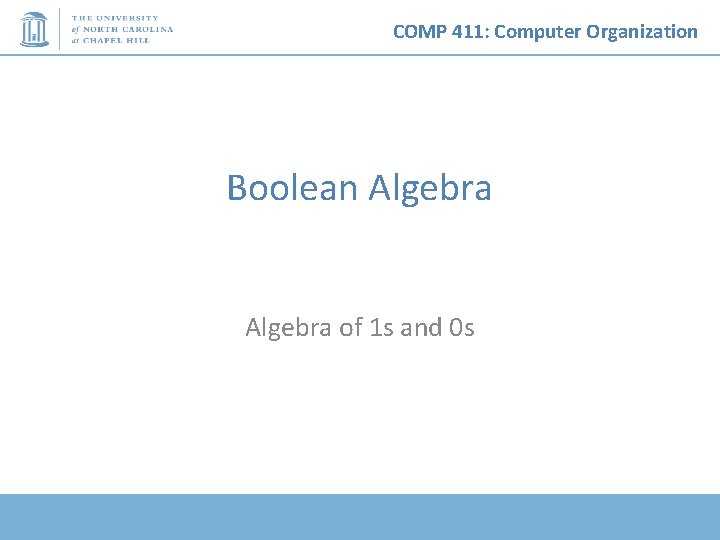 THE UNIVERSITY of NORTH CAROLINA at CHAPEL HILL

COMP 411: Computer Organization

Boolean Algebra

Algebra of 1s and 0s